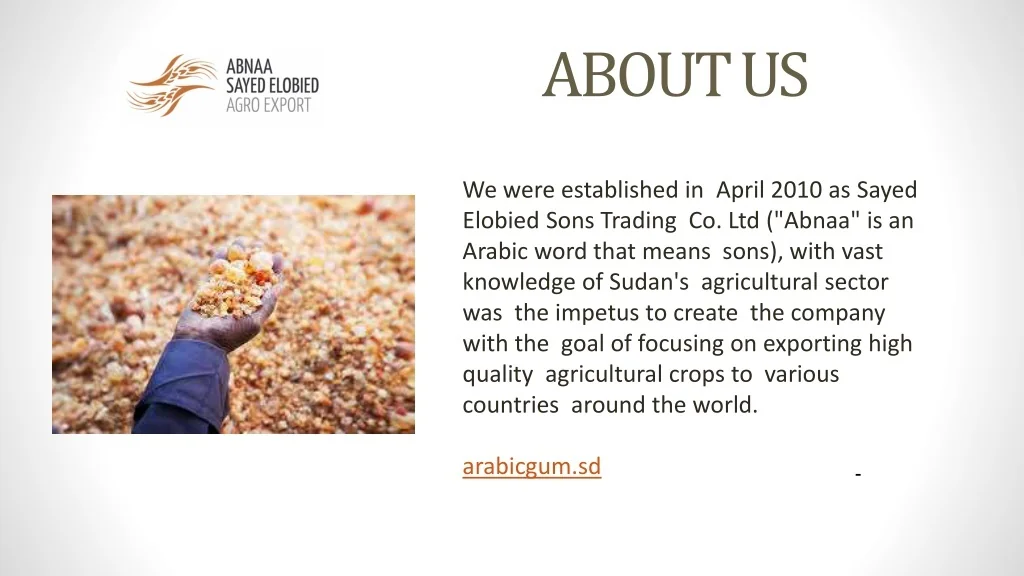 ABNAA
SAYED ELOBIED
AGRO EXPORT

ABOUT US

We were established in April 2010 as Sayed Elobied Sons Trading Co. Ltd ("Abnaa" is an Arabic word that means sons), with vast knowledge of Sudan's agricultural sector was the impetus to create the company with the goal of focusing on exporting high quality agricultural crops to various countries around the world.

arabicgum.sd

-